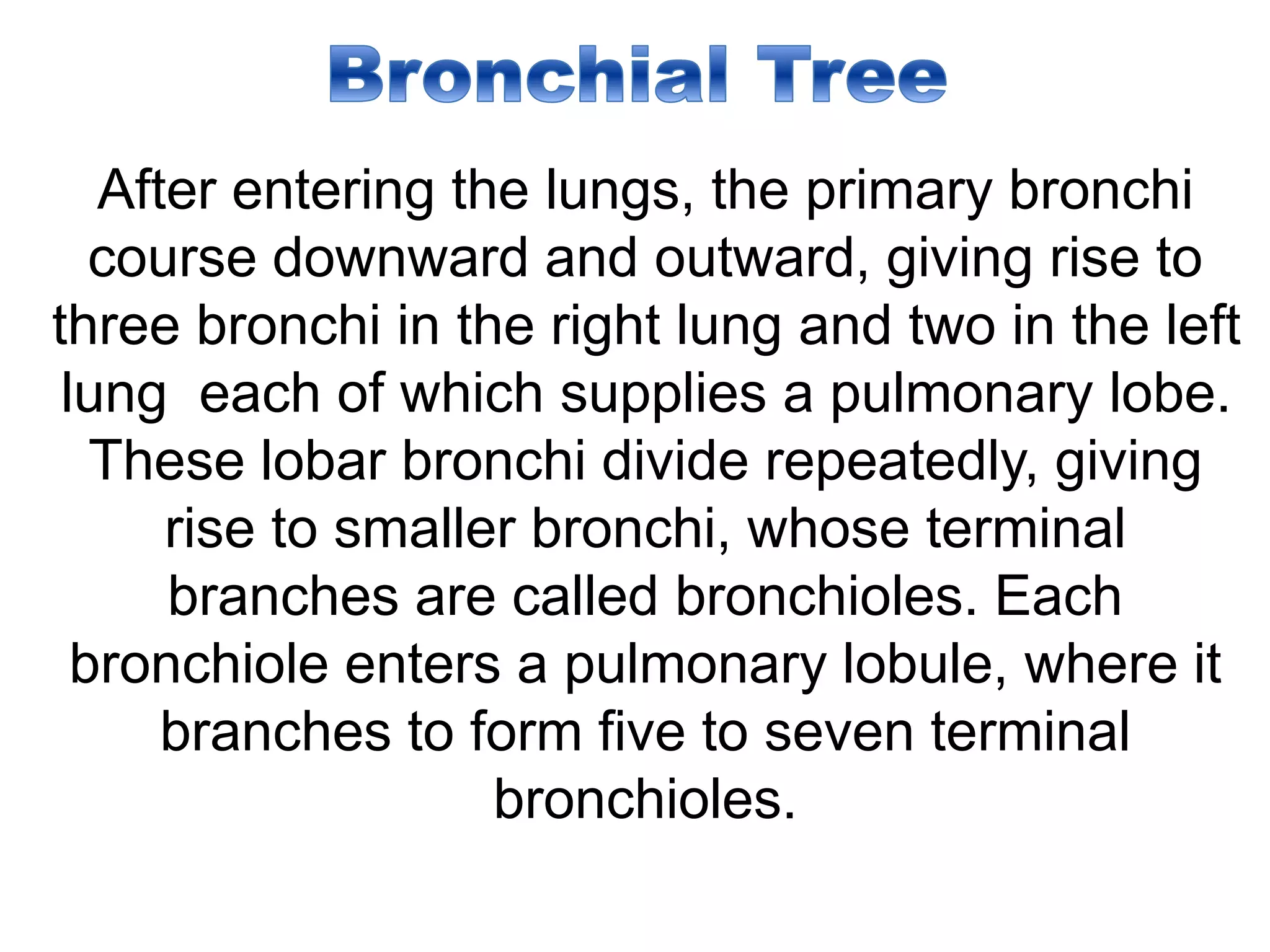 Bronchial Tree

After entering the lungs, the primary bronchi course downward and outward, giving rise to three bronchi in the right lung and two in the left lung  each of which supplies a pulmonary lobe. These lobar bronchi divide repeatedly, giving rise to smaller bronchi, whose terminal branches are called bronchioles. Each bronchiole enters a pulmonary lobule, where it branches to form five to seven terminal bronchioles.